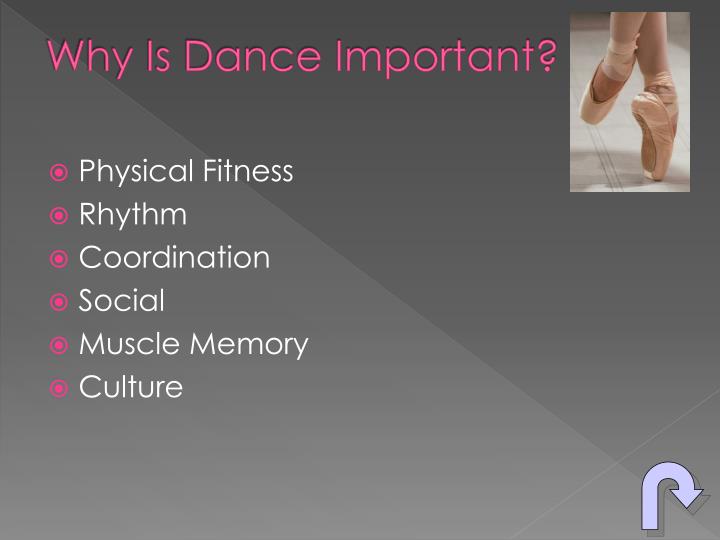 Why Is Dance Important?

Physical Fitness
Rhythm
Coordination
Social
Muscle Memory
Culture